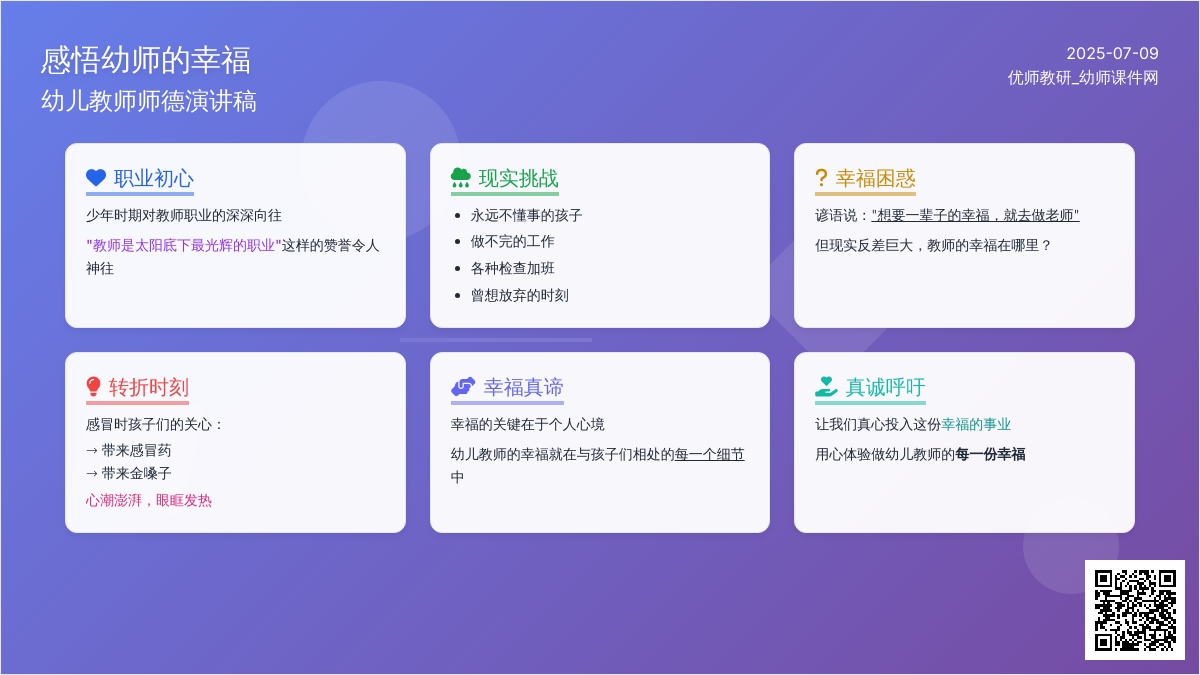 感悟幼师的幸福
幼儿教师师德演讲稿

2025-07-09
优师教研_幼师课件网

职业初心
少年时期对教师职业的深深向往
"教师是太阳底下最光辉的职业"这样的赞誉令人神往

现实挑战
- 永远不懂事的孩子
- 做不完的工作
- 各种检查加班
- 曾想放弃的时刻

? 幸福困惑
谚语说："想要一辈子的幸福，就去做老师"
但现实反差巨大，教师的幸福在哪里？

转折时刻
感冒时孩子们的关心：
→ 带来感冒药
→ 带来金嗓子
心潮澎湃，眼眶发热

幸福真谛
幸福的关键在于个人心境
幼儿教师的幸福就在与孩子们相处的每一个细节中

真诚呼吁
让我们真心投入这份幸福的事业
用心体验做幼儿教师的每一份幸福